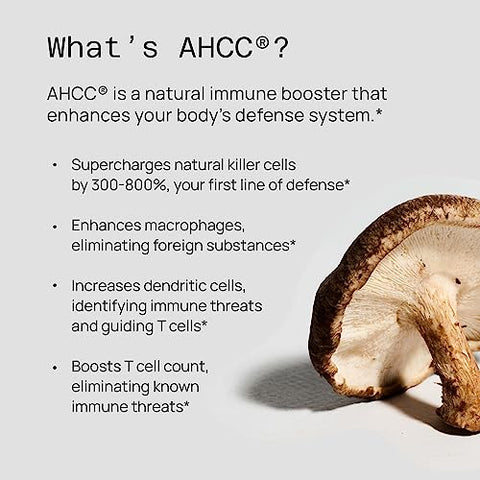 What's AHCC®?

AHCC® is a natural immune booster that enhances your body's defense system.*

• Supercharges natural killer cells by 300-800%, your first line of defense*

• Enhances macrophages, eliminating foreign substances*

• Increases dendritic cells, identifying immune threats and guiding T cells*

• Boosts T cell count, eliminating known immune threats*